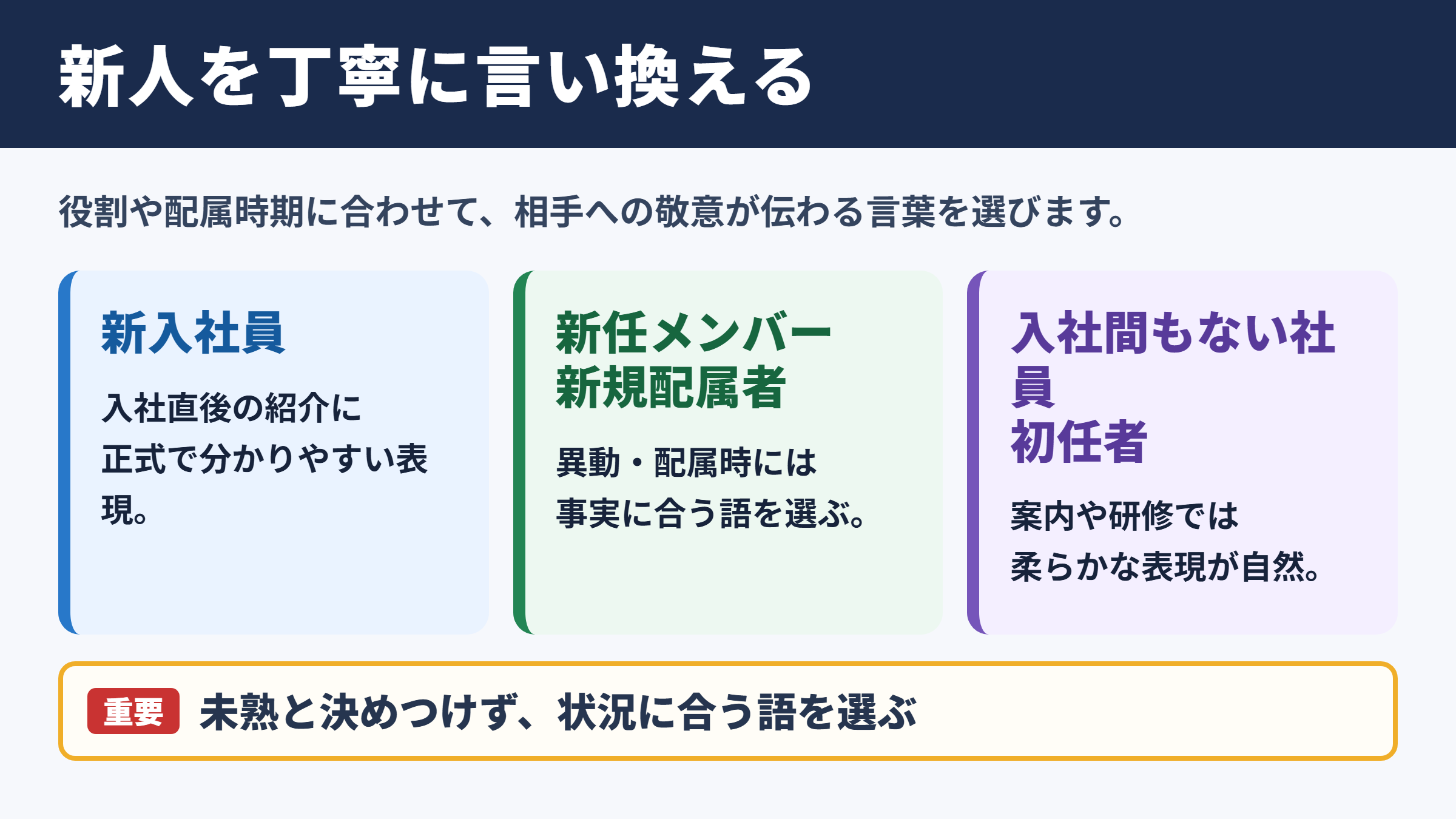 新人を丁寧に言い換える

役割や配属時期に合わせて、相手への敬意が伝わる言葉を選びます。

新入社員

入社直後の紹介に正式で分かりやすい表現。

新任メンバー
新規配属者

異動・配属時には事実に合う語を選ぶ。

入社間もない社員
初任者

案内や研修では柔らかな表現が自然。

重要 未熟と決めつけず、状況に合う語を選ぶ